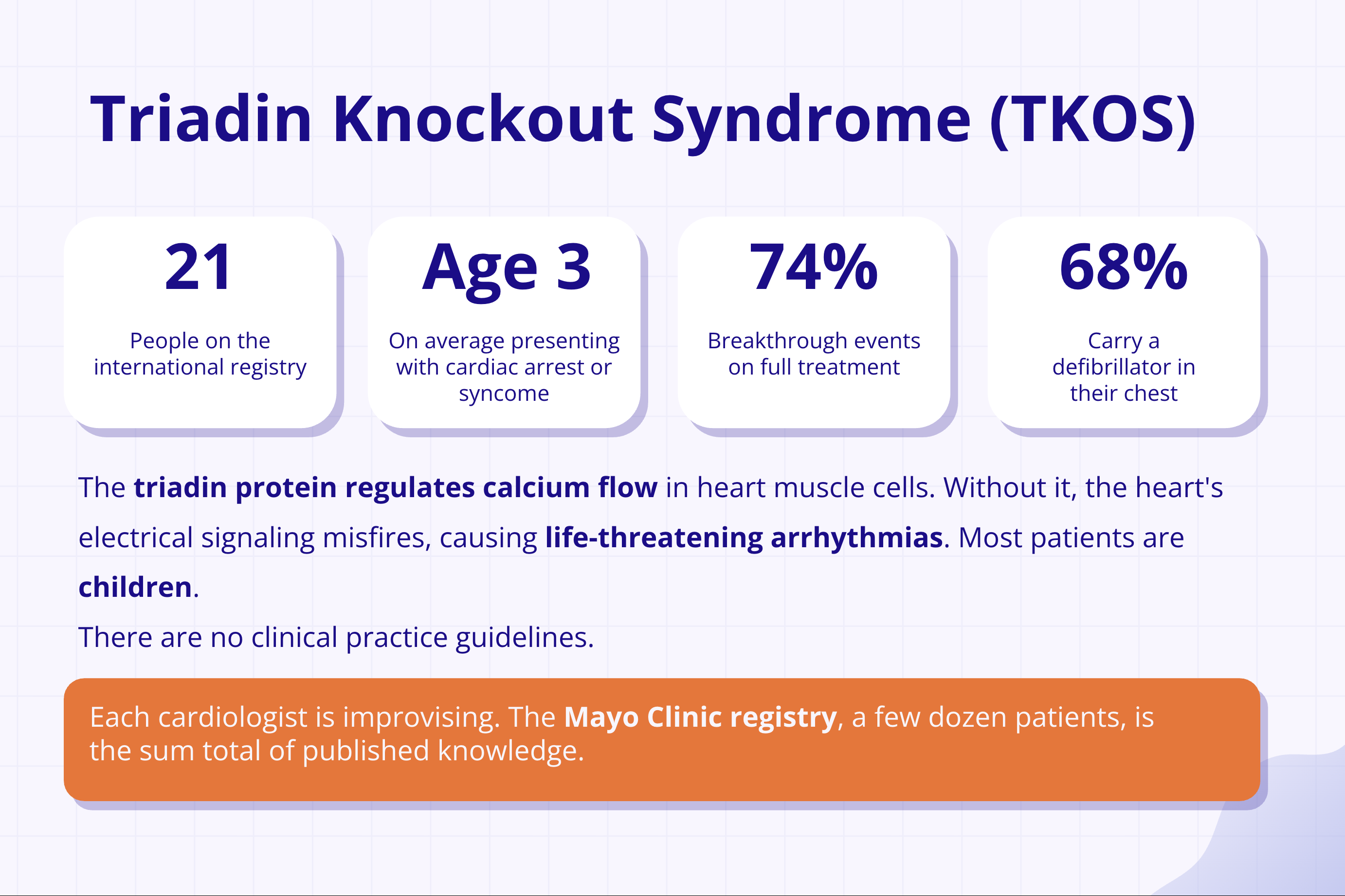 Triadin Knockout Syndrome (TKOS)

21

People on the international registry

Age 3

On average presenting with cardiac arrest or syncome

74%

Breakthrough events on full treatment

68%

Carry a defibrillator in their chest

The triadin protein regulates calcium flow in heart muscle cells. Without it, the heart's electrical signaling misfires, causing life-threatening arrhythmias. Most patients are children.

There are no clinical practice guidelines.

Each cardiologist is improvising. The Mayo Clinic registry, a few dozen patients, is the sum total of published knowledge.